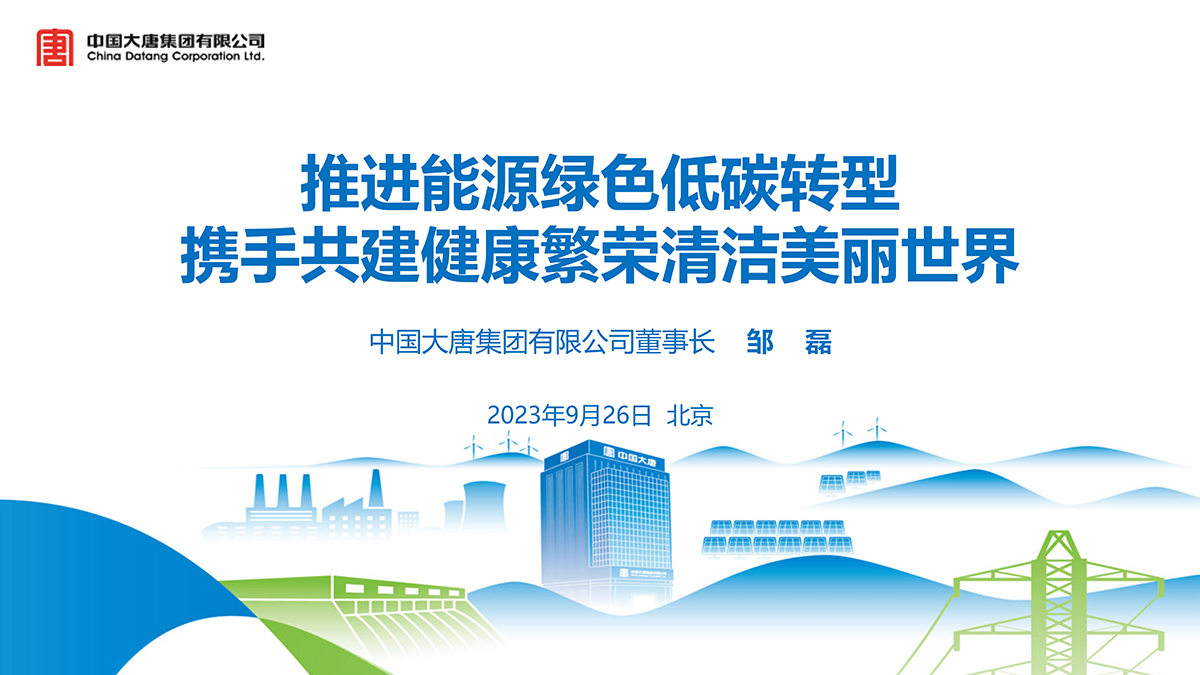 中国大唐集团有限公司
China Datang Corporation Ltd.

推进能源绿色低碳转型
携手共建健康繁荣清洁美丽世界

中国大唐集团有限公司董事长　邹　磊

2023年9月26日 北京

中国大唐